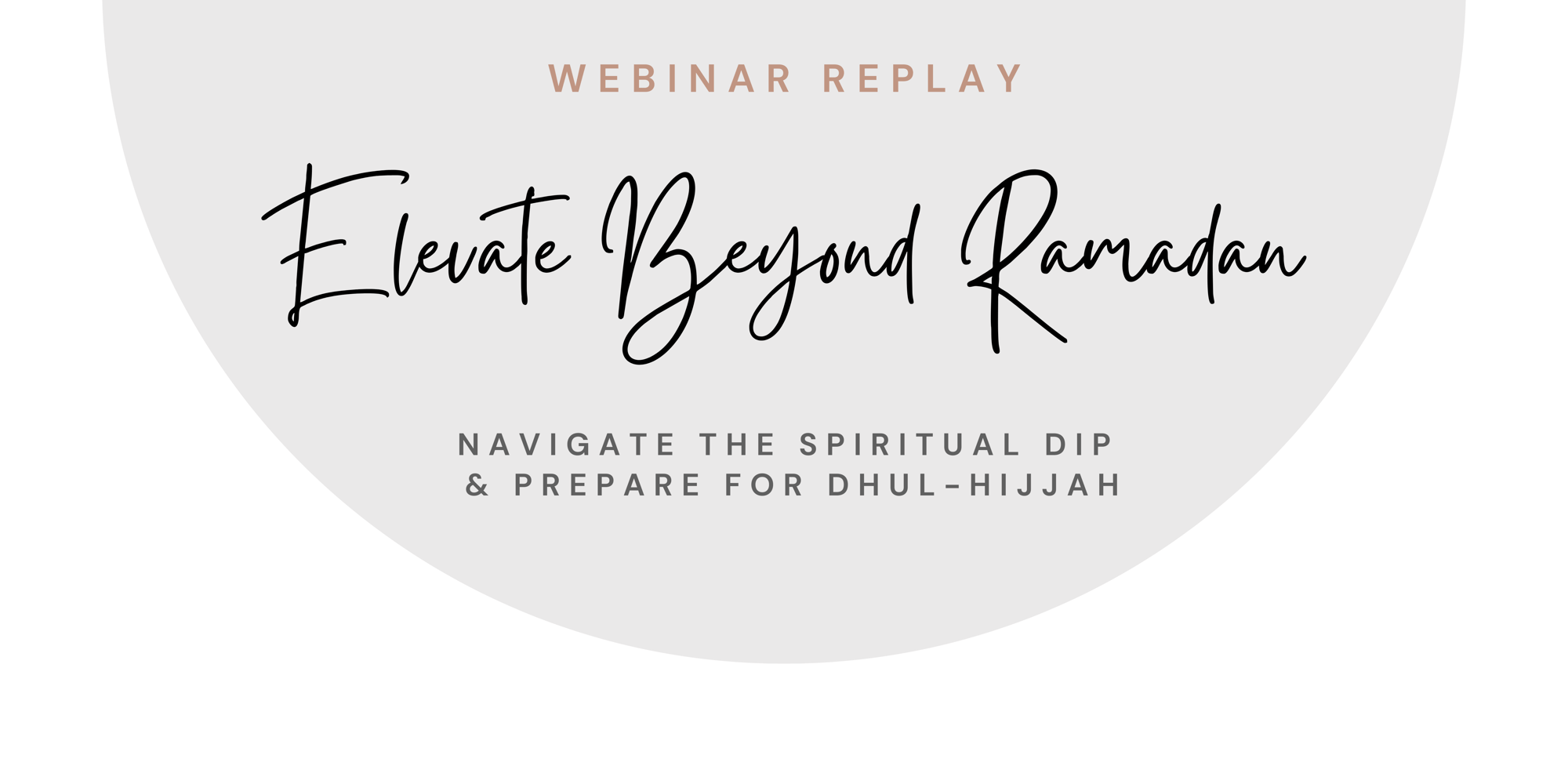 WEBINAR REPLAY

Elevate Beyond Ramadan

NAVIGATE THE SPIRITUAL DIP
& PREPARE FOR DHUL-HIJJAH